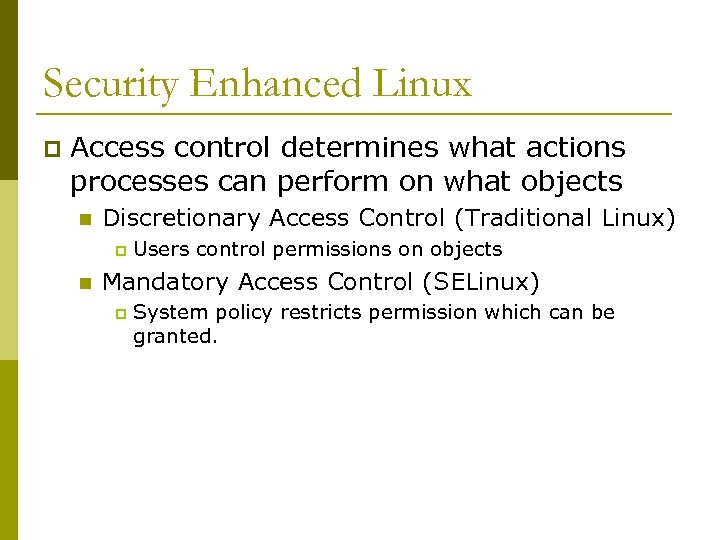 Security Enhanced Linux

Access control determines what actions processes can perform on what objects

Discretionary Access Control (Traditional Linux)

Users control permissions on objects

Mandatory Access Control (SELinux)

System policy restricts permission which can be granted.